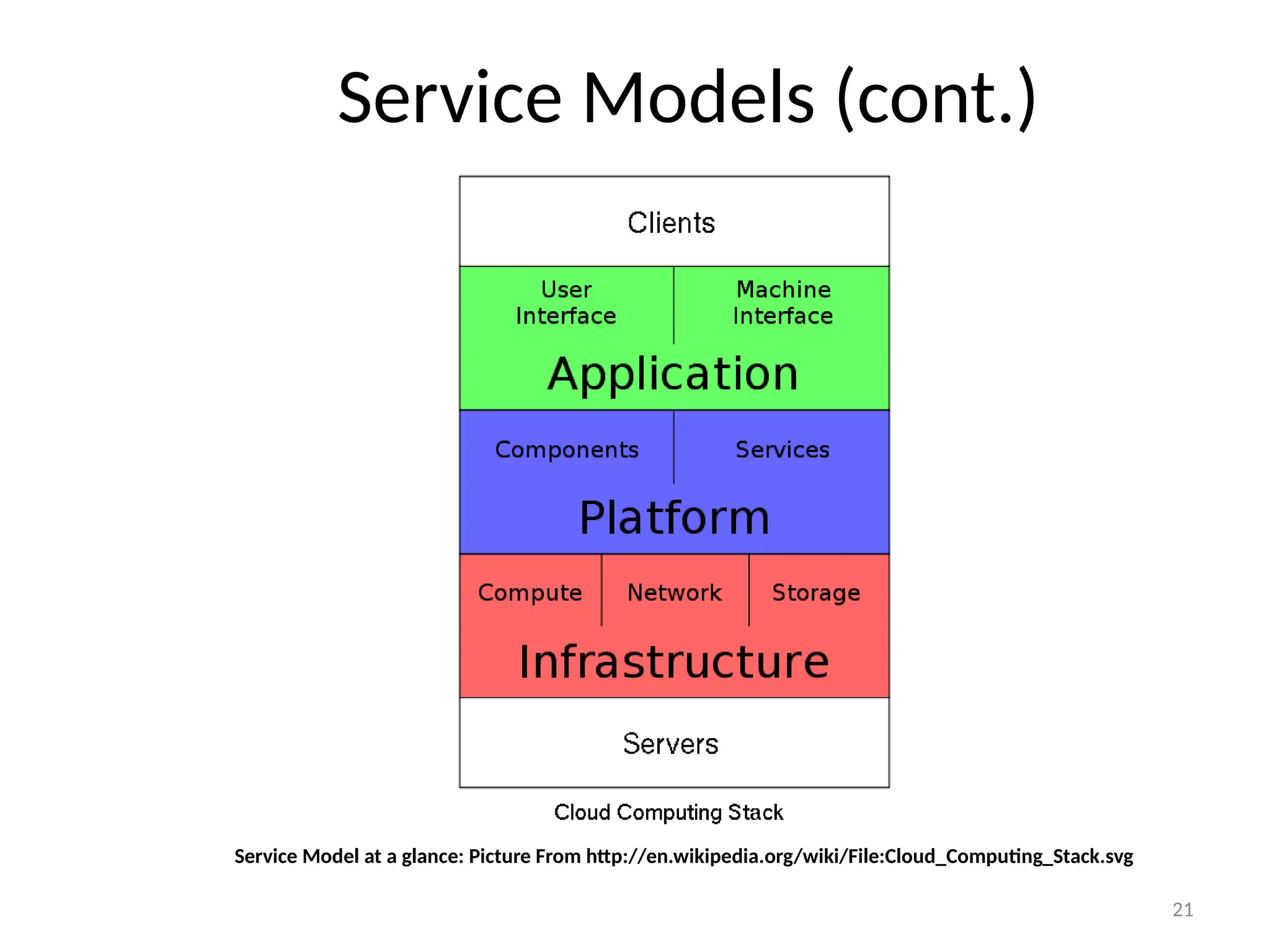 Service Models (cont.)

Clients

User Interface

Machine Interface

Application

Components

Services

Platform

Compute

Network

Storage

Infrastructure

Servers

Cloud Computing Stack

Service Model at a glance: Picture From http://en.wikipedia.org/wiki/File:Cloud_Computing_Stack.svg

21